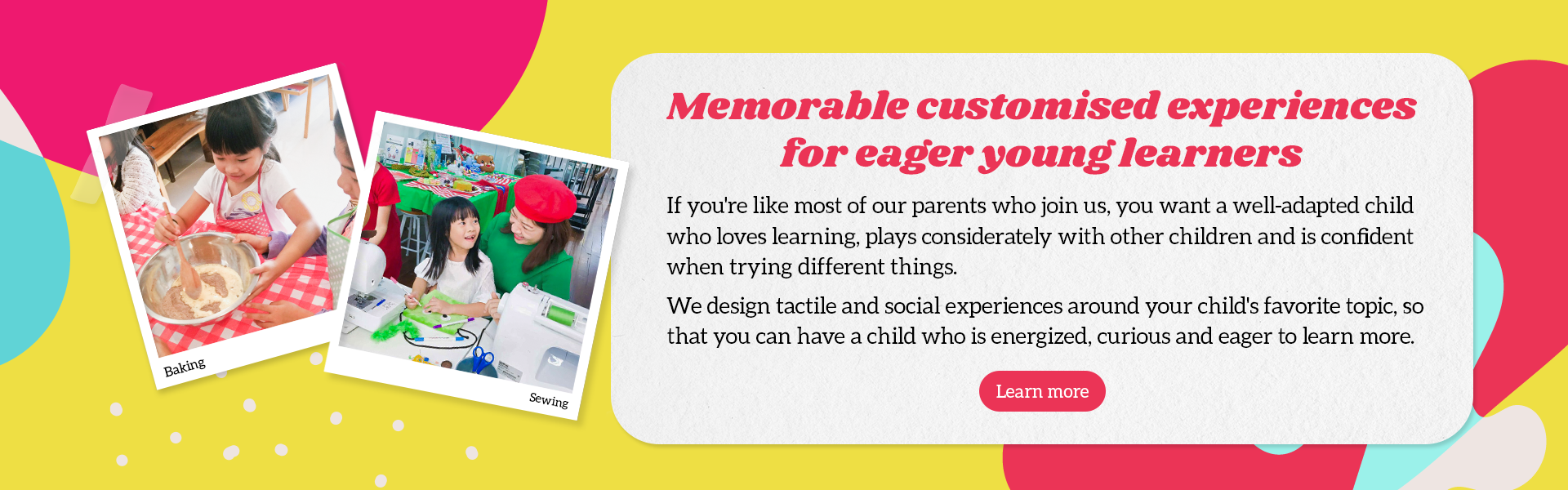 Baking

Sewing

Memorable customised experiences for eager young learners

If you're like most of our parents who join us, you want a well-adapted child who loves learning, plays considerately with other children and is confident when trying different things.

We design tactile and social experiences around your child's favorite topic, so that you can have a child who is energized, curious and eager to learn more.

Learn more